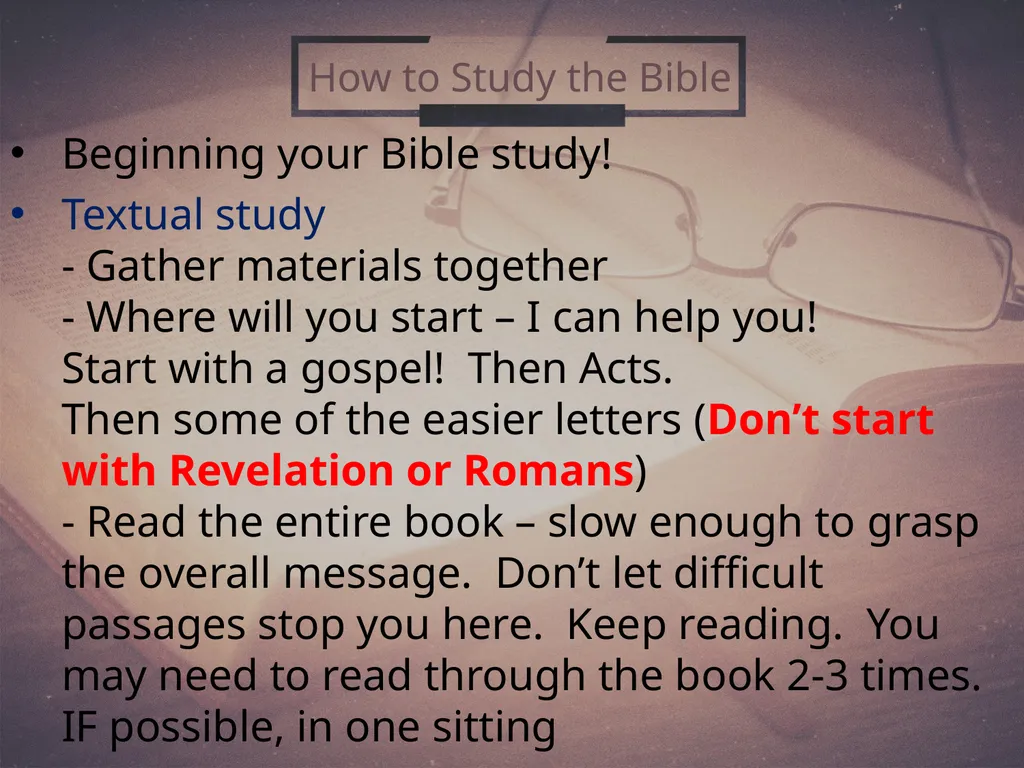 How to Study the Bible

• Beginning your Bible study!

• Textual study
- Gather materials together
- Where will you start – I can help you!
Start with a gospel! Then Acts.
Then some of the easier letters (Don't start with Revelation or Romans)
- Read the entire book – slow enough to grasp the overall message. Don't let difficult passages stop you here. Keep reading. You may need to read through the book 2-3 times. IF possible, in one sitting